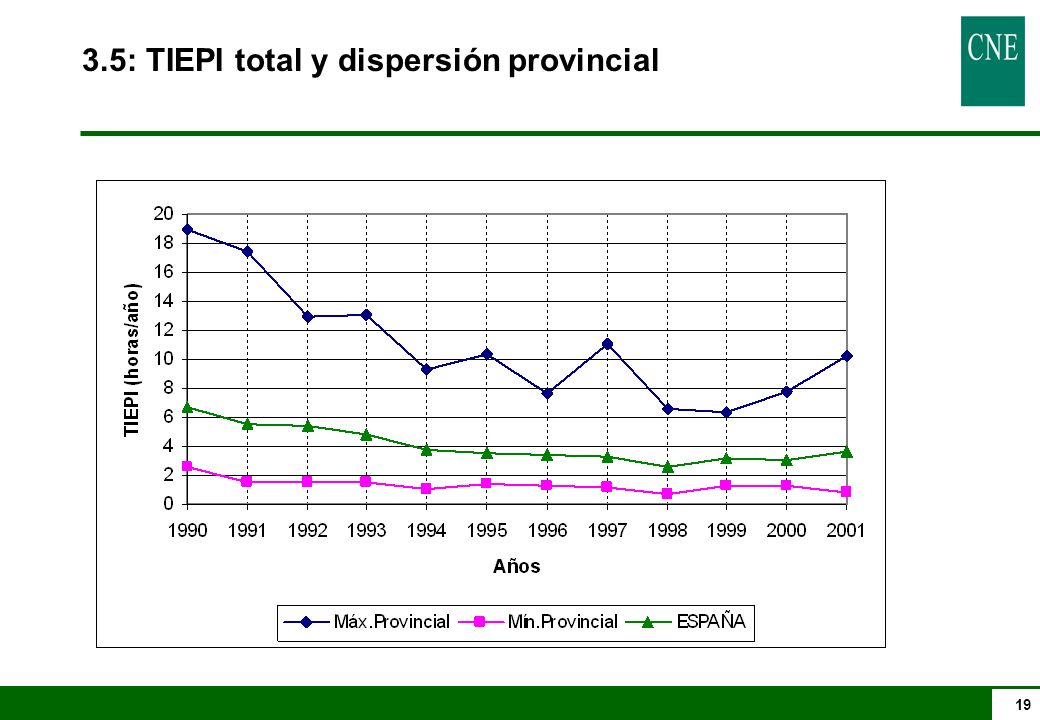 3.5: TIEPI total y dispersión provincial

CNE

TIEPI (horas/año)

20
18
16
14
12
10
8
6
4
2
0

1990 1991 1992 1993 1994 1995 1996 1997 1998 1999 2000 2001

Años

Máx.Provincial
Mín.Provincial
ESPAÑA

19